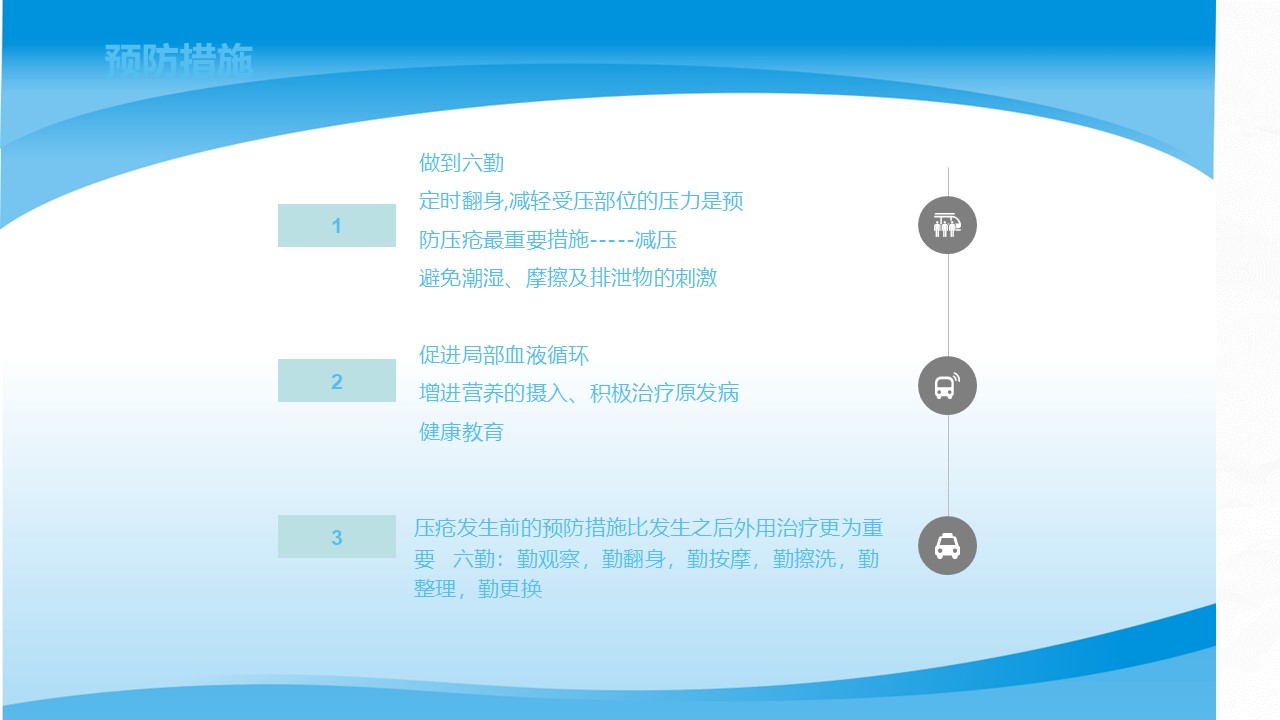 预防措施

1

做到六勤

定时翻身,减轻受压部位的压力是预

防压疮最重要措施-----减压

避免潮湿、摩擦及排泄物的刺激

2

促进局部血液循环

增进营养的摄入、积极治疗原发病

健康教育

3

压疮发生前的预防措施比发生之后外用治疗更为重要 六勤：勤观察，勤翻身，勤按摩，勤擦洗，勤整理，勤更换